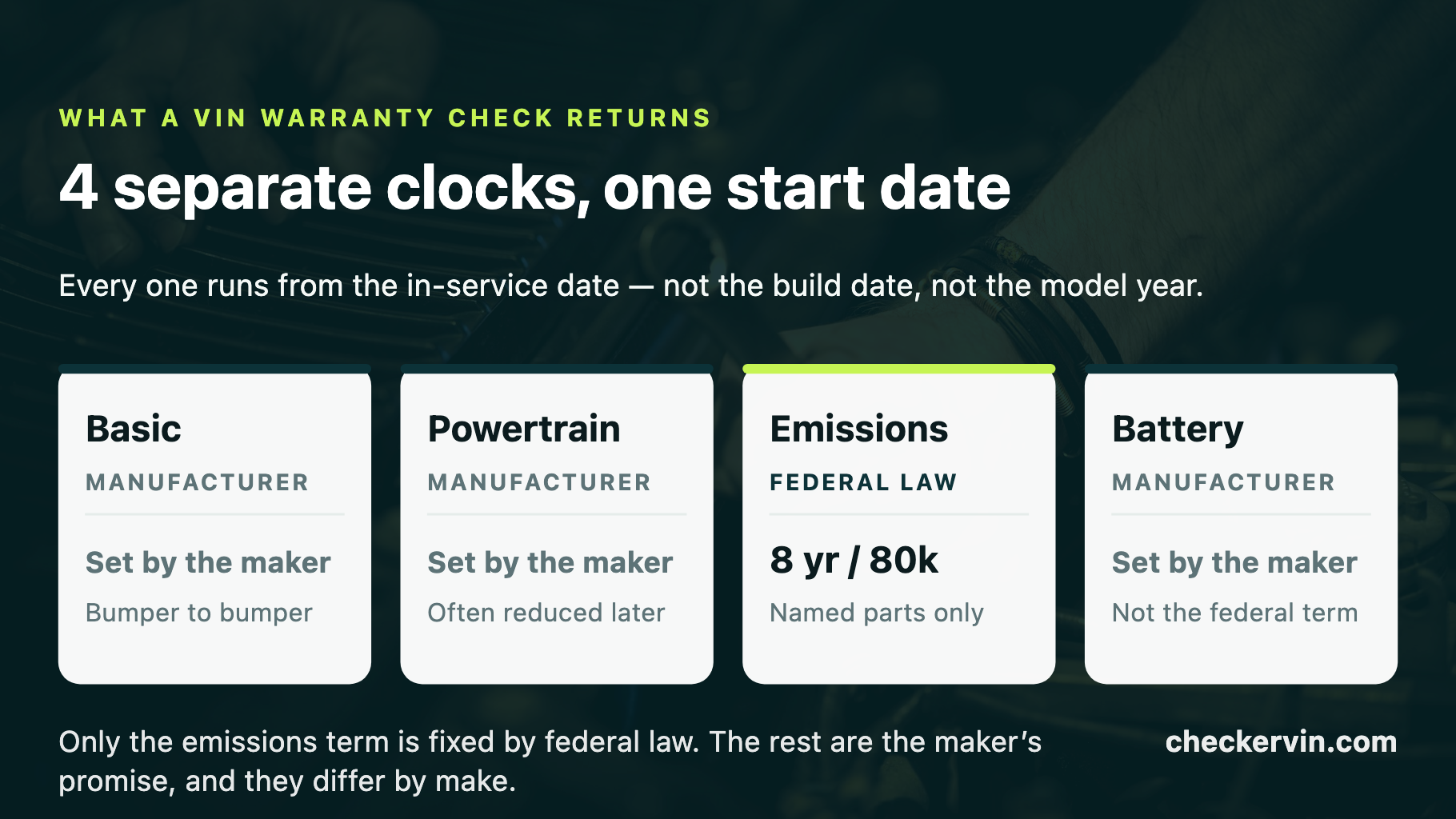 WHAT A VIN WARRANTY CHECK RETURNS

4 separate clocks, one start date

Every one runs from the in-service date — not the build date, not the model year.

Basic
MANUFACTURER
Set by the maker
Bumper to bumper

Powertrain
MANUFACTURER
Set by the maker
Often reduced later

Emissions
FEDERAL LAW
8 yr / 80k
Named parts only

Battery
MANUFACTURER
Set by the maker
Not the federal term

Only the emissions term is fixed by federal law. The rest are the maker's promise, and they differ by make.

checkervin.com